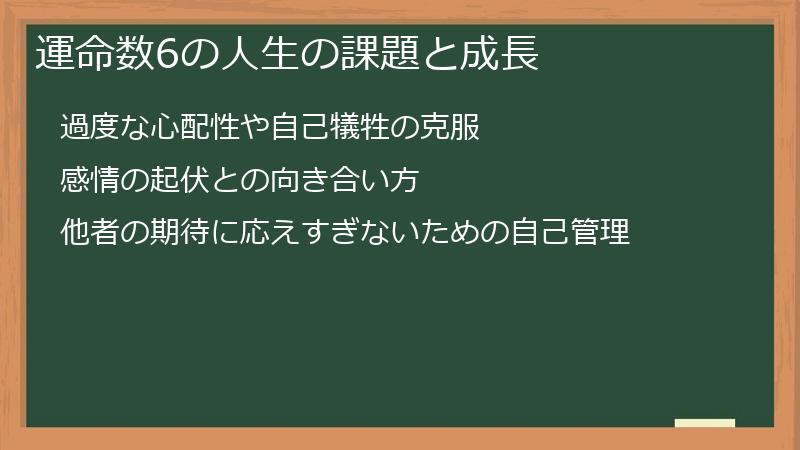 運命数6の人生の課題と成長

過度な心配性や自己犠牲の克服

感情の起伏との向き合い方

他者の期待に応えすぎないための自己管理